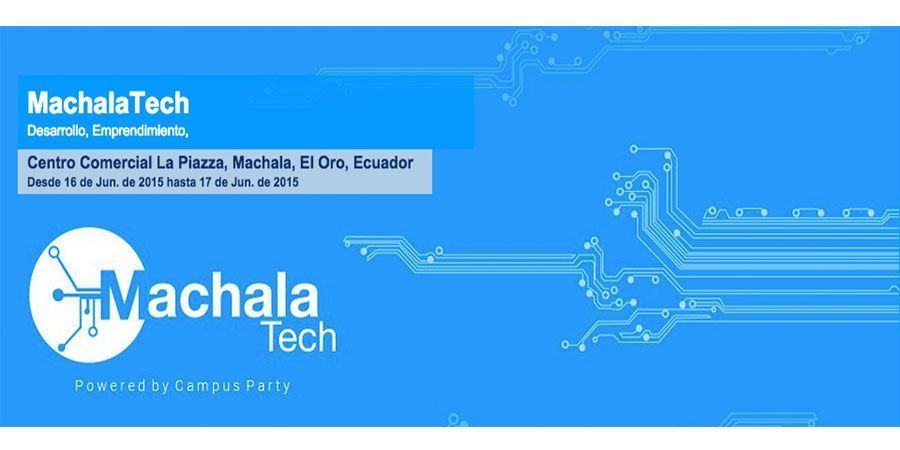 MachalaTech
Desarrollo, Emprendimiento,

Centro Comercial La Piazza, Machala, El Oro, Ecuador
Desde 16 de Jun. de 2015 hasta 17 de Jun. de 2015

Machala
Tech

Powered by Campus Party